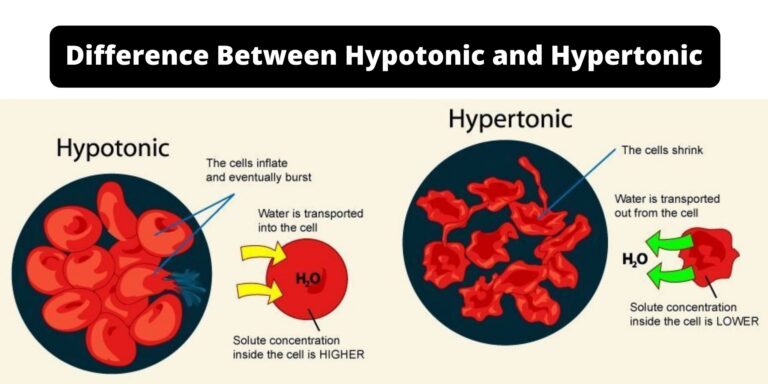 Difference Between Hypotonic and Hypertonic

Hypotonic

The cells inflate and eventually burst

Water is transported into the cell

$H_2O$

Solute concentration inside the cell is HIGHER

Hypertonic

The cells shrink

Water is transported out from the cell

$H_2O$

Solute concentration inside the cell is LOWER